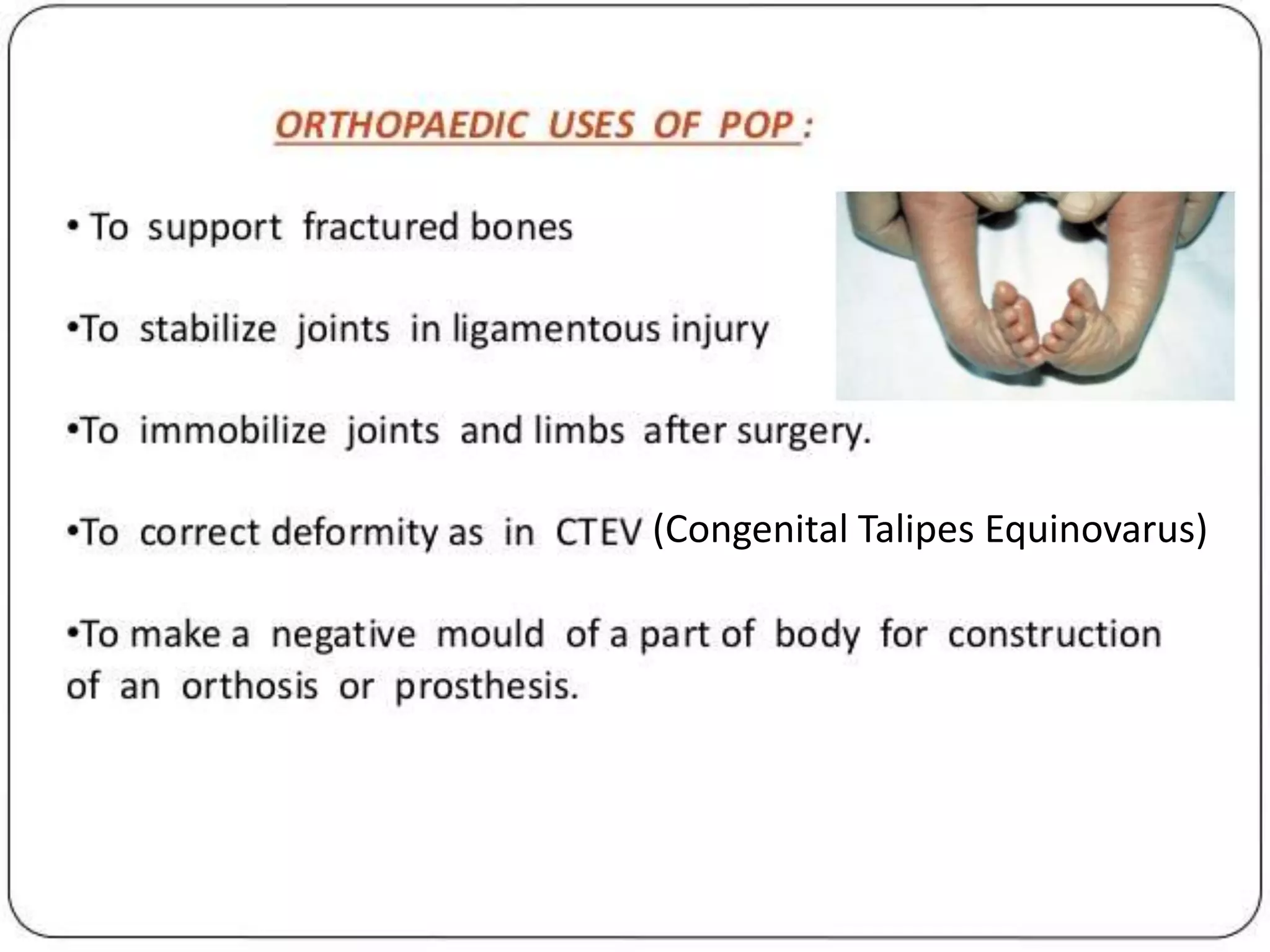 ORTHOPAEDIC USES OF POP :

• To support fractured bones

•To stabilize joints in ligamentous injury

•To immobilize joints and limbs after surgery.

•To correct deformity as in CTEV (Congenital Talipes Equinovarus)

•To make a negative mould of a part of body for construction of an orthosis or prosthesis.